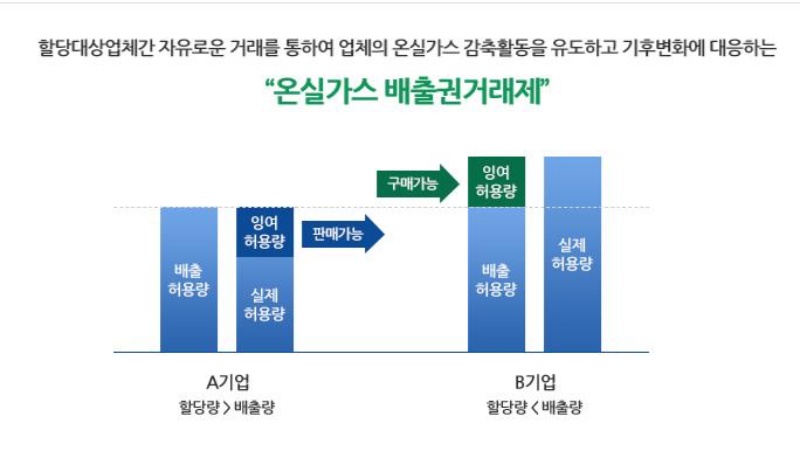 할당대상업체간 자유로운 거래를 통하여 업체의 온실가스 감축활동을 유도하고 기후변화에 대응하는

“온실가스 배출권거래제”

배출 허용량

잉여 허용량

실제 허용량

판매가능

구매가능

잉여 허용량

배출 허용량

실제 허용량

A기업
할당량 > 배출량

B기업
할당량 < 배출량